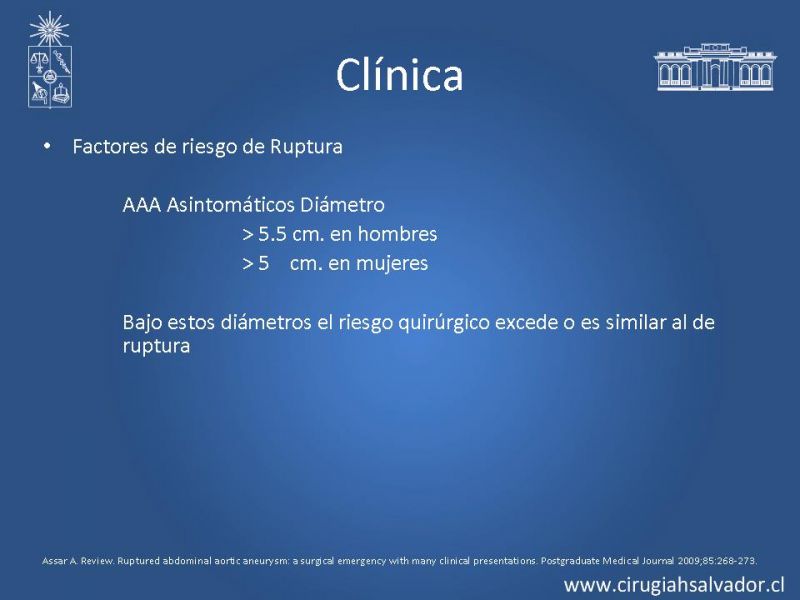 Clínica

• Factores de riesgo de Ruptura

AAA Asintomáticos Diámetro
> 5.5 cm. en hombres
> 5 cm. en mujeres

Bajo estos diámetros el riesgo quirúrgico excede o es similar al de ruptura

Assar A. Review. Ruptured abdominal aortic aneurysm: a surgical emergency with many clinical presentations. Postgraduate Medical Journal 2009;85:268-273.

www.cirugiahsalvador.cl